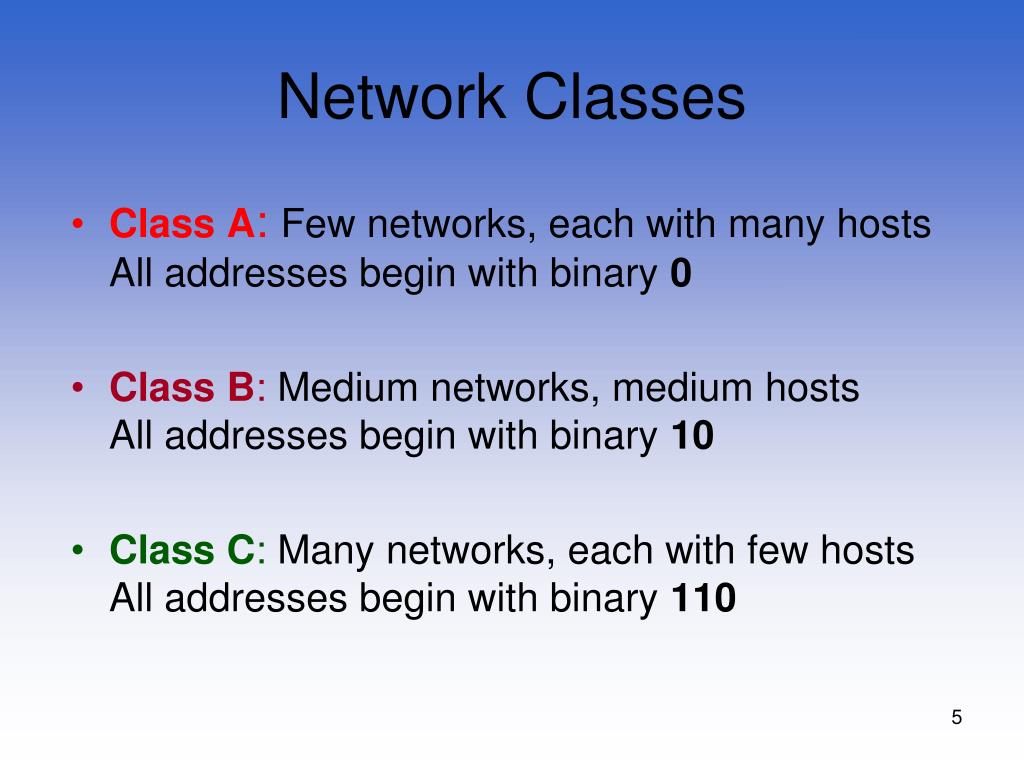 Network Classes

• Class A: Few networks, each with many hosts
All addresses begin with binary 0

• Class B: Medium networks, medium hosts
All addresses begin with binary 10

• Class C: Many networks, each with few hosts
All addresses begin with binary 110

5